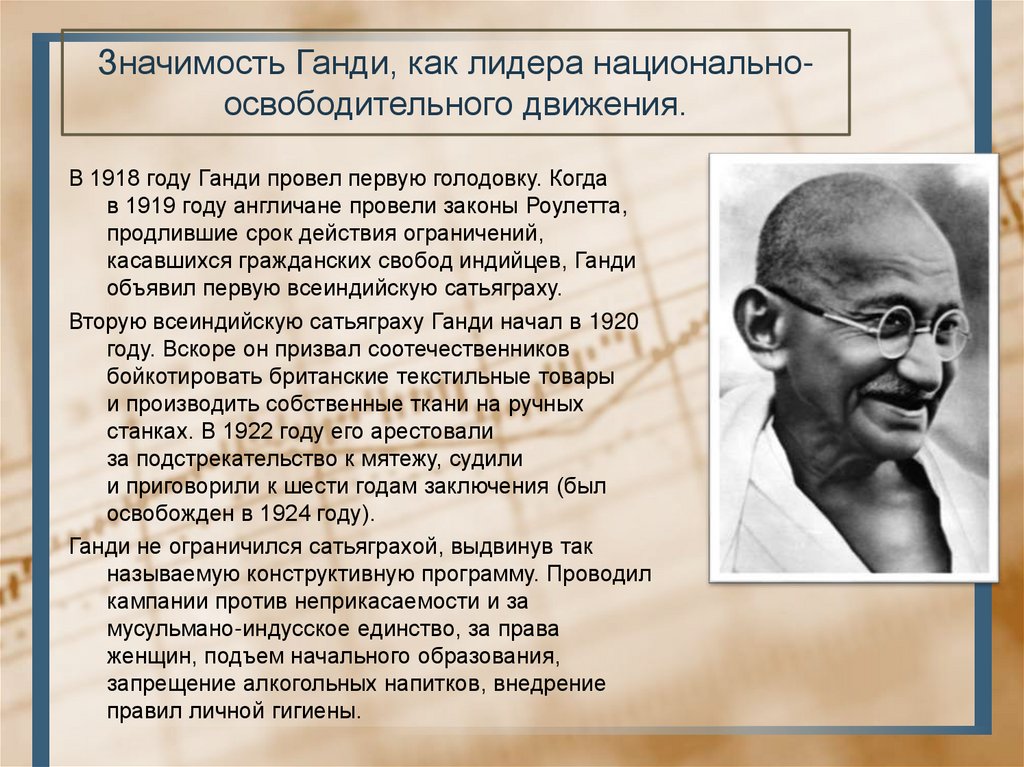 Значимость Ганди, как лидера национально-освободительного движения.

В 1918 году Ганди провел первую голодовку. Когда в 1919 году англичане провели законы Роулетта, продлившие срок действия ограничений, касавшихся гражданских свобод индийцев, Ганди объявил первую всеиндийскую сатьяграху.

Вторую всеиндийскую сатьяграху Ганди начал в 1920 году. Вскоре он призвал соотечественников бойкотировать британские текстильные товары и производить собственные ткани на ручных станках. В 1922 году его арестовали за подстрекательство к мятежу, судили и приговорили к шести годам заключения (был освобожден в 1924 году).

Ганди не ограничился сатьяграхой, выдвинув так называемую конструктивную программу. Проводил кампании против неприкасаемости и за мусульмано-индусское единство, за права женщин, подъем начального образования, запрещение алкогольных напитков, внедрение правил личной гигиены.